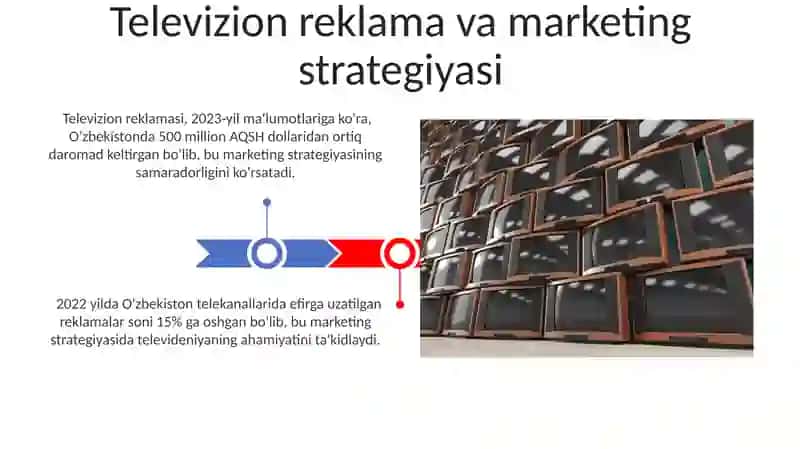 Televizion reklama va marketing strategiyasi

Televizion reklamasi, 2023-yil ma'lumotlariga ko'ra, O'zbekistonda 500 million AQSH dollaridan ortiq daromad keltirgan bo'lib, bu marketing strategiyasining samaradorligini ko'rsatadi.

2022 yilda O'zbekiston telekanallarida efirga uzatilgan reklamalar soni 15% ga oshgan bo'lib, bu marketing strategiyasida televideniyaning ahamiyatini ta'kidlaydi.